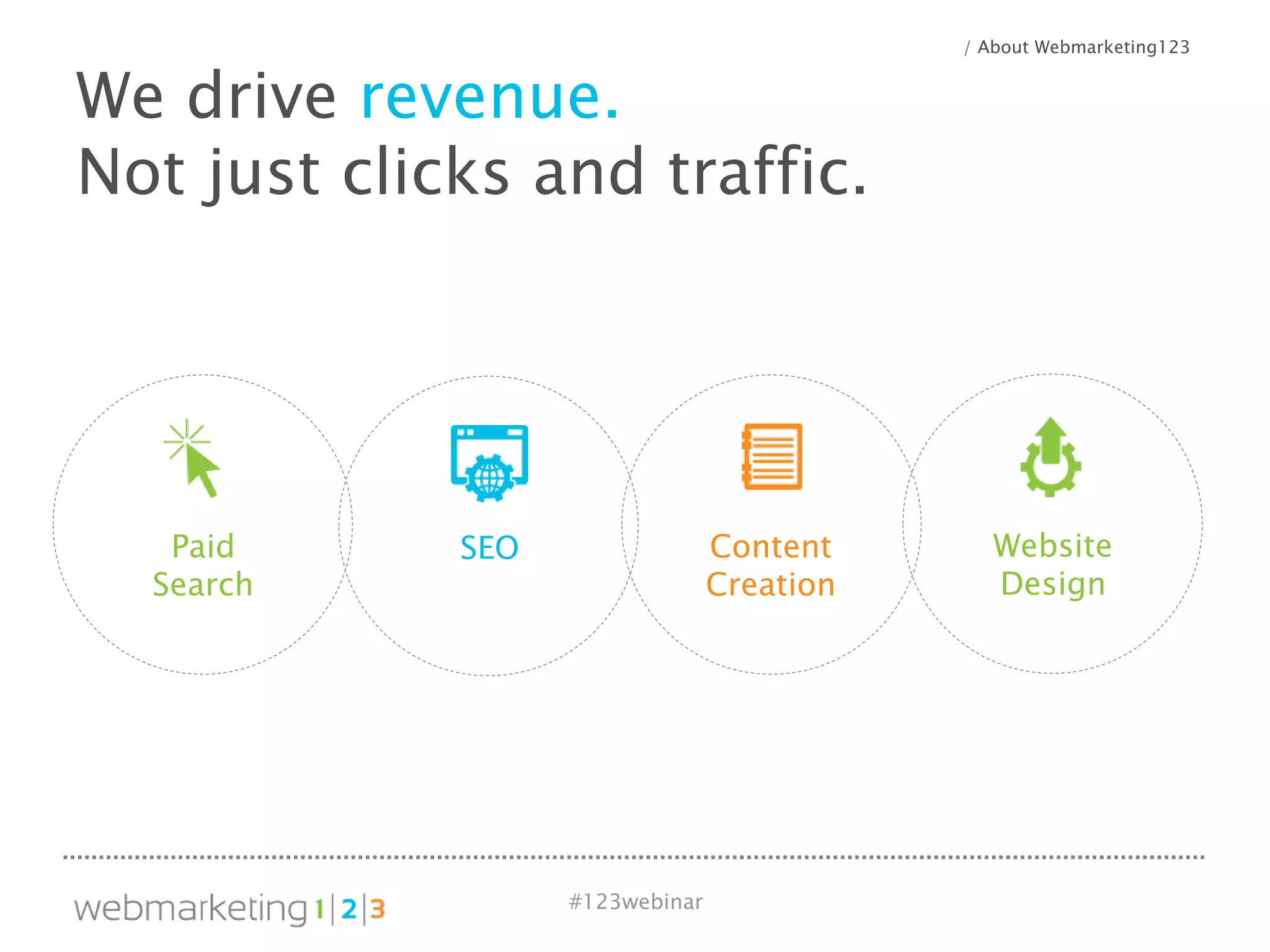 / About Webmarketing123

We drive revenue.
Not just clicks and traffic.

Paid Search

SEO

Content Creation

Website Design

webmarketing 1|2|3

#123webinar